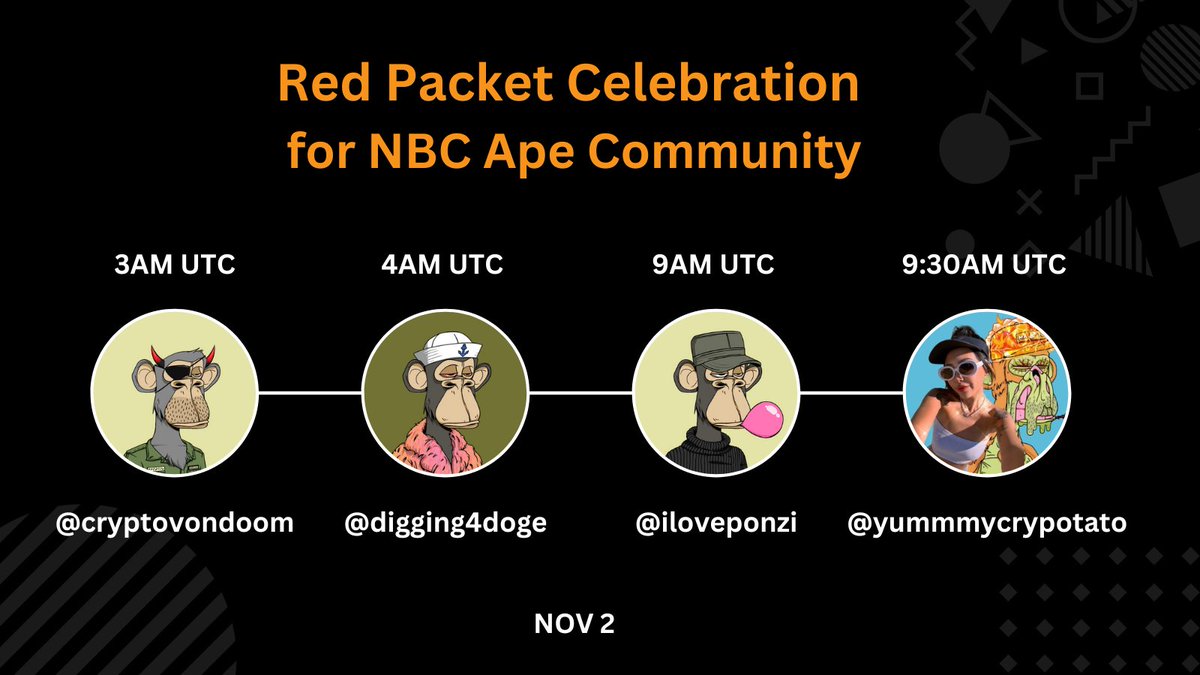 Red Packet Celebration for NBC Ape Community

3AM UTC

4AM UTC

9AM UTC

9:30AM UTC

@cryptovondoom

@digging4doge

@iloveponzi

@yummmycrypotato

NOV 2